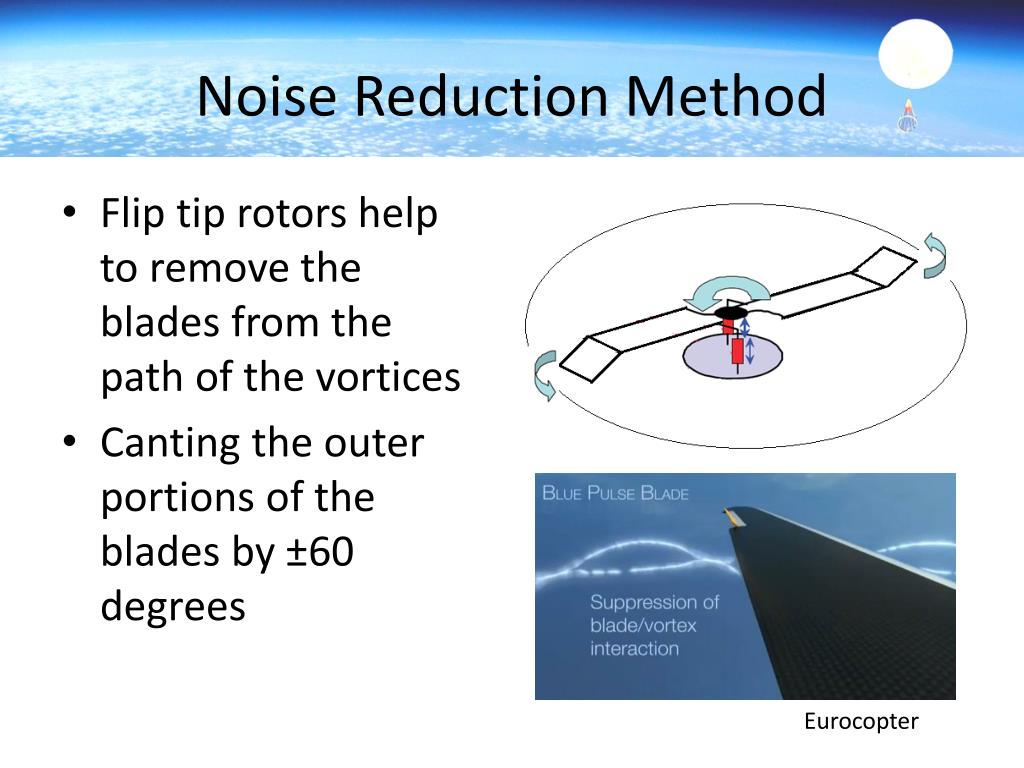 Noise Reduction Method

• Flip tip rotors help to remove the blades from the path of the vortices

• Canting the outer portions of the blades by ±60 degrees

BLUE PULSE BLADE

Suppression of blade/vortex interaction

Eurocopter